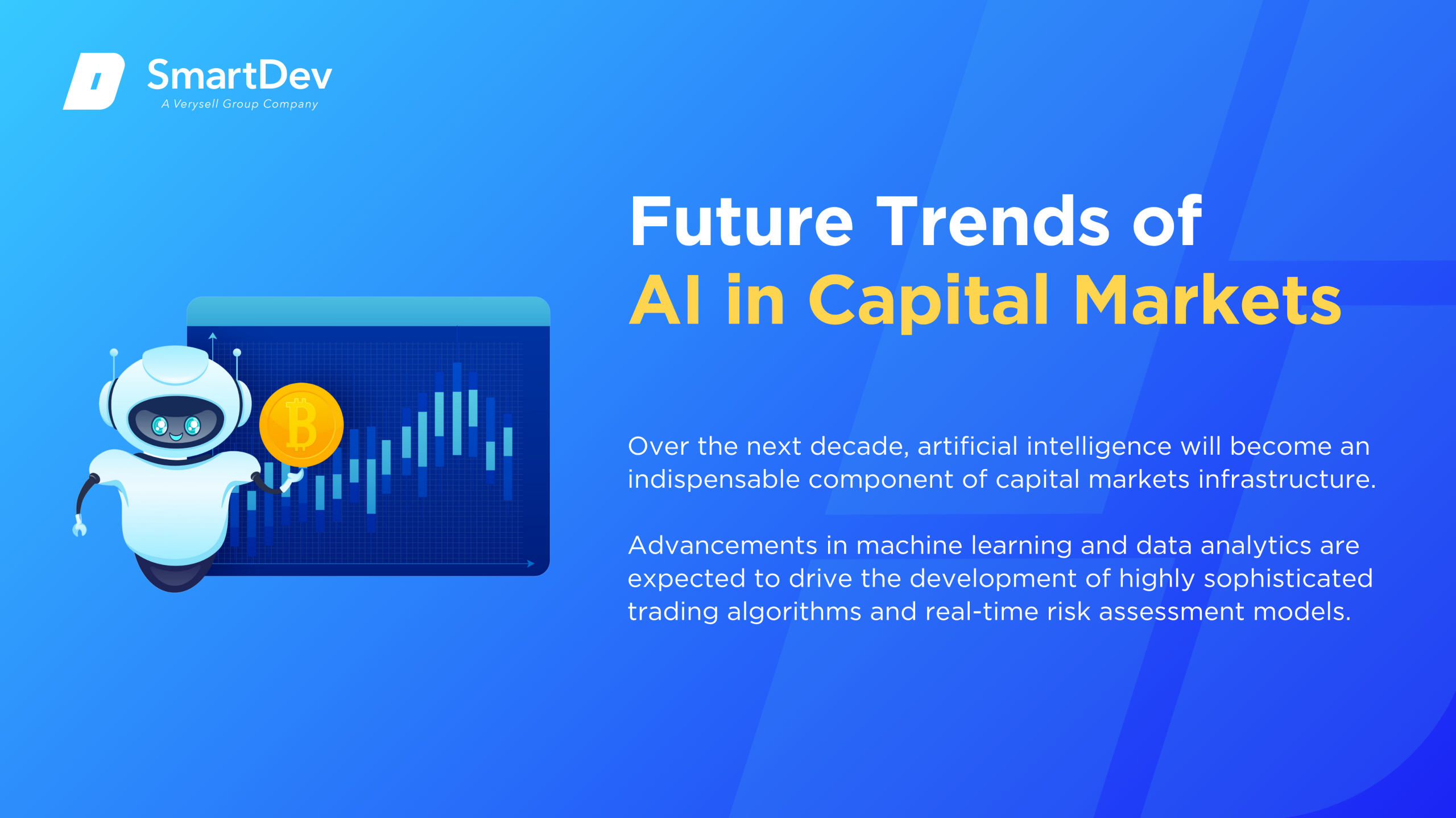 SmartDev
A Verysell Group Company

Future Trends of
AI in Capital Markets

Over the next decade, artificial intelligence will become an indispensable component of capital markets infrastructure.

Advancements in machine learning and data analytics are expected to drive the development of highly sophisticated trading algorithms and real-time risk assessment models.